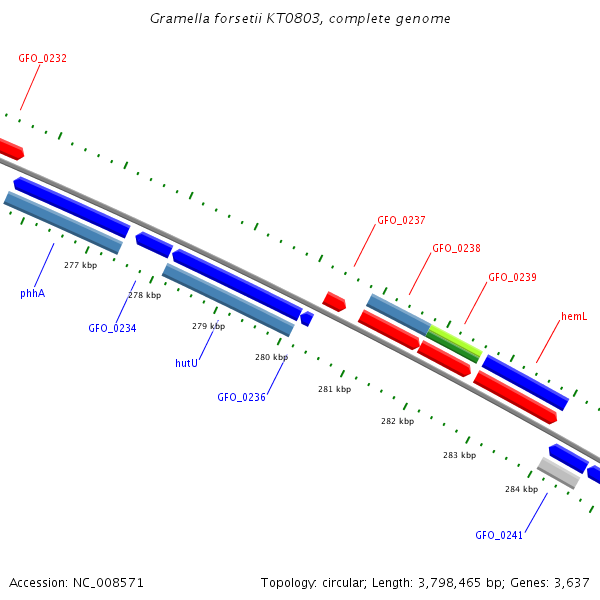 Gramella forsetii KT0803, complete genome

GFO_0232

GFO_0237

GFO_0238

GFO_0239

hemL

277 kbp

phhA

278 kbp

GFO_0234

279 kbp

hutU

280 kbp

GFO_0236

281 kbp

282 kbp

283 kbp

284 kbp

GFO_0241

Accession: NC_008571

Topology: circular; Length: 3,798,465 bp; Genes: 3,637